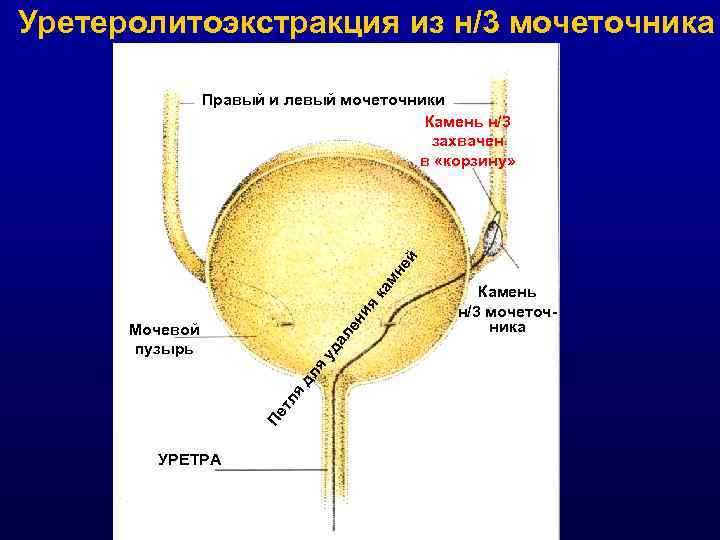 Уретеролитоэкстракция из н/3 мочеточника

Правый и левый мочеточники

Камень н/3 захвачен в «корзину»

Камень н/3 мочеточника

Мочевой пузырь

Петля для удаления камней

УРЕТРА